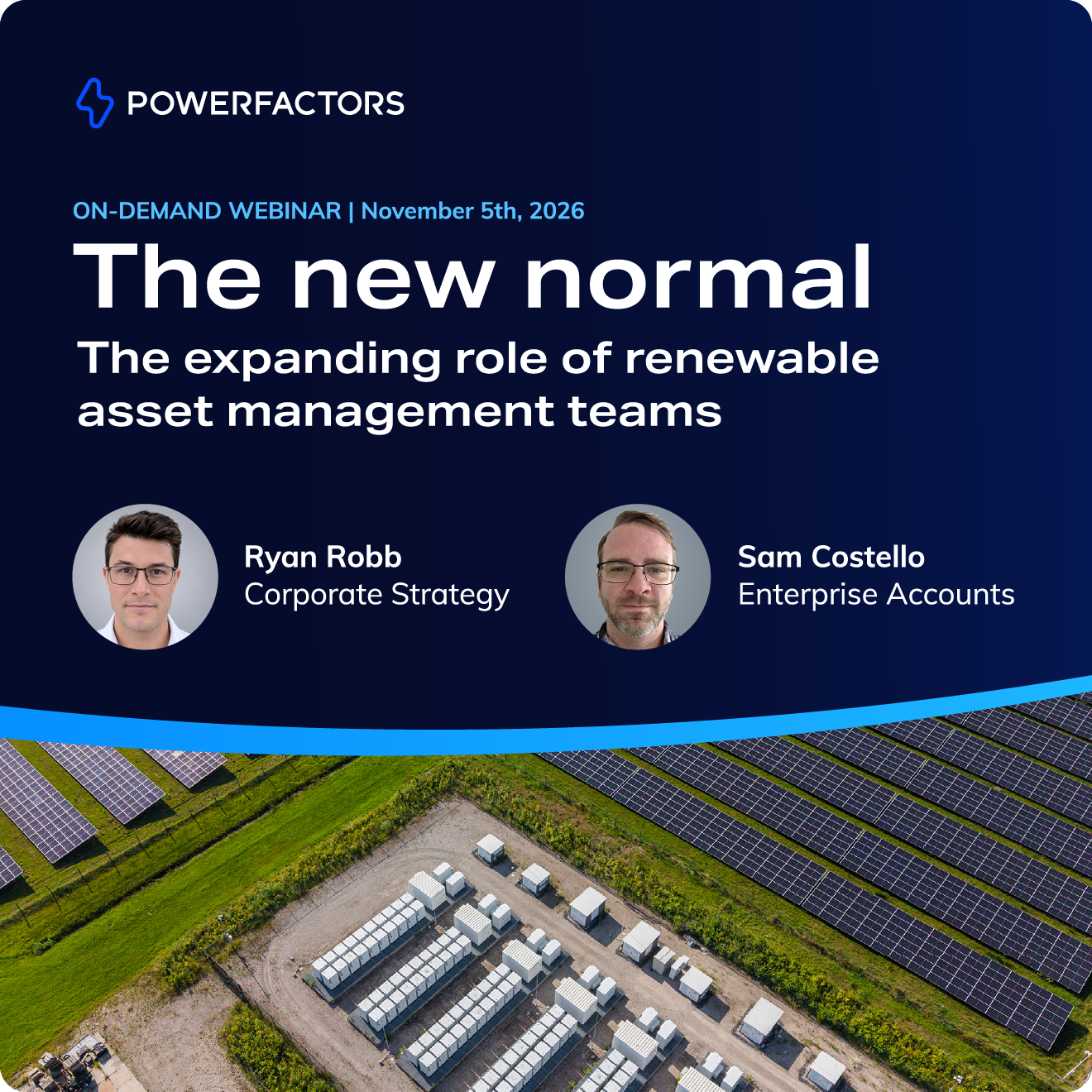 POWERFACTORS

ON-DEMAND WEBINAR | November 5th, 2026

The new normal

The expanding role of renewable asset management teams

Ryan Robb
Corporate Strategy

Sam Costello
Enterprise Accounts